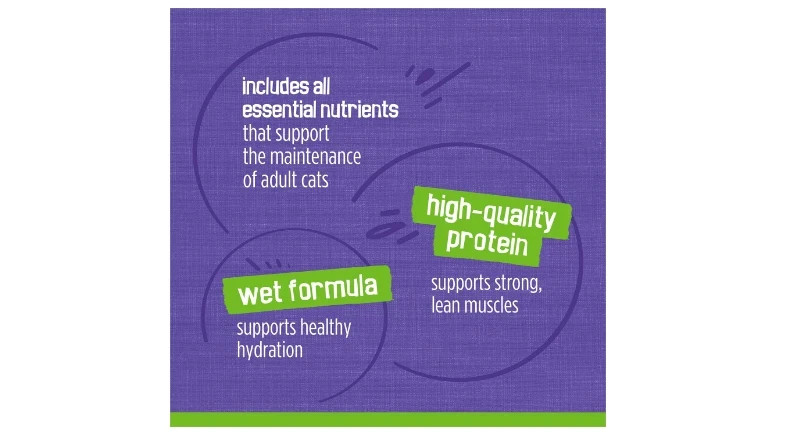 includes all essential nutrients that support the maintenance of adult cats

high-quality protein

supports strong, lean muscles

wet formula

supports healthy hydration